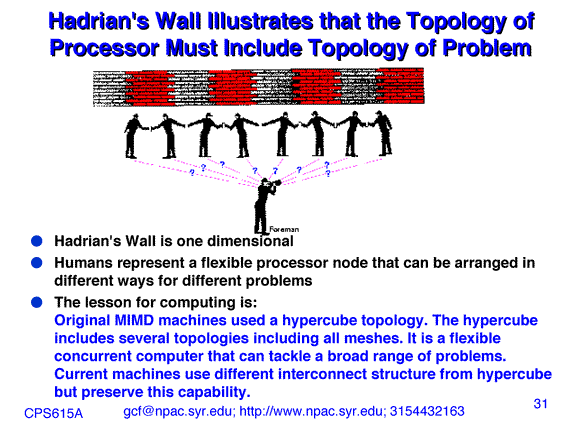 Hadrian's Wall Illustrates that the Topology of Processor Must Include Topology of Problem

?
?
?
?
?
?
?
?

Foreman

Hadrian's Wall is one dimensional

Humans represent a flexible processor node that can be arranged in different ways for different problems

The lesson for computing is:
Original MIMD machines used a hypercube topology. The hypercube includes several topologies including all meshes. It is a flexible concurrent computer that can tackle a broad range of problems. Current machines use different interconnect structure from hypercube but preserve this capability.

CPS615A gcf@npac.syr.edu; http://www.npac.syr.edu; 3154432163 31